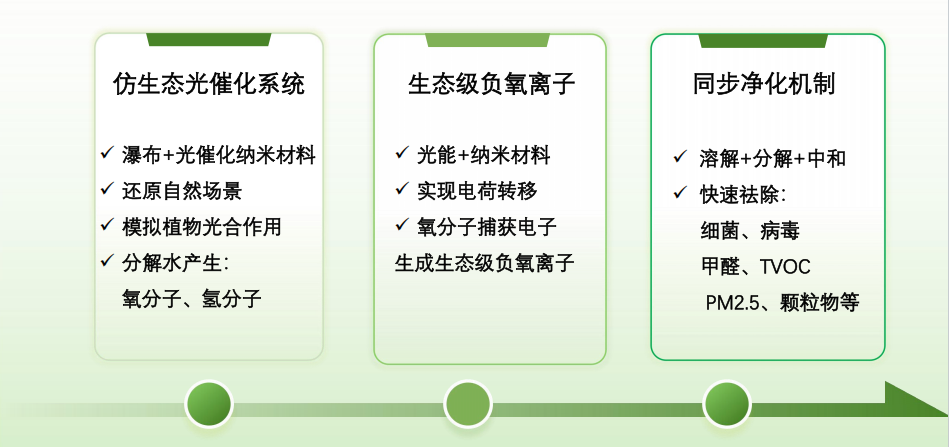 仿生态光催化系统

✓ 瀑布+光催化纳米材料
✓ 还原自然场景
✓ 模拟植物光合作用
✓ 分解水产生:
氧分子、氢分子

生态级负氧离子

✓ 光能+纳米材料
✓ 实现电荷转移
✓ 氧分子捕获电子
生成生态级负氧离子

同步净化机制

✓ 溶解+分解+中和
✓ 快速祛除:
细菌、病毒
甲醛、TVOC
PM2.5、颗粒物等